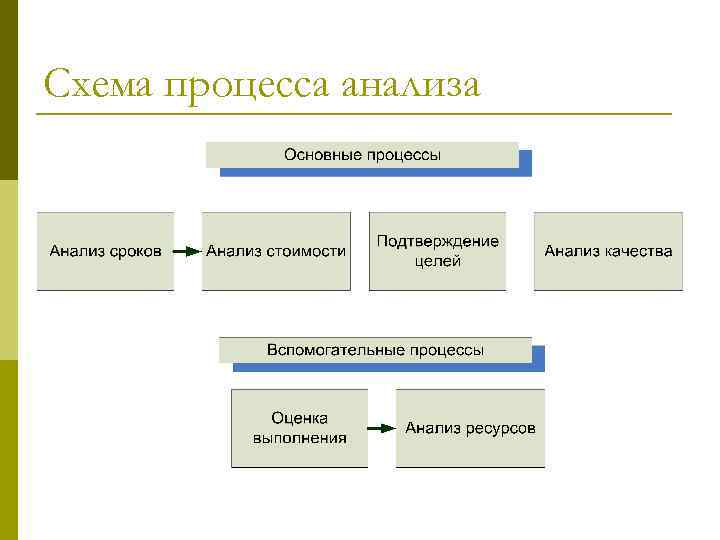 Схема процесса анализа

Основные процессы

Анализ сроков

Анализ стоимости

Подтверждение целей

Анализ качества

Вспомогательные процессы

Оценка выполнения

Анализ ресурсов